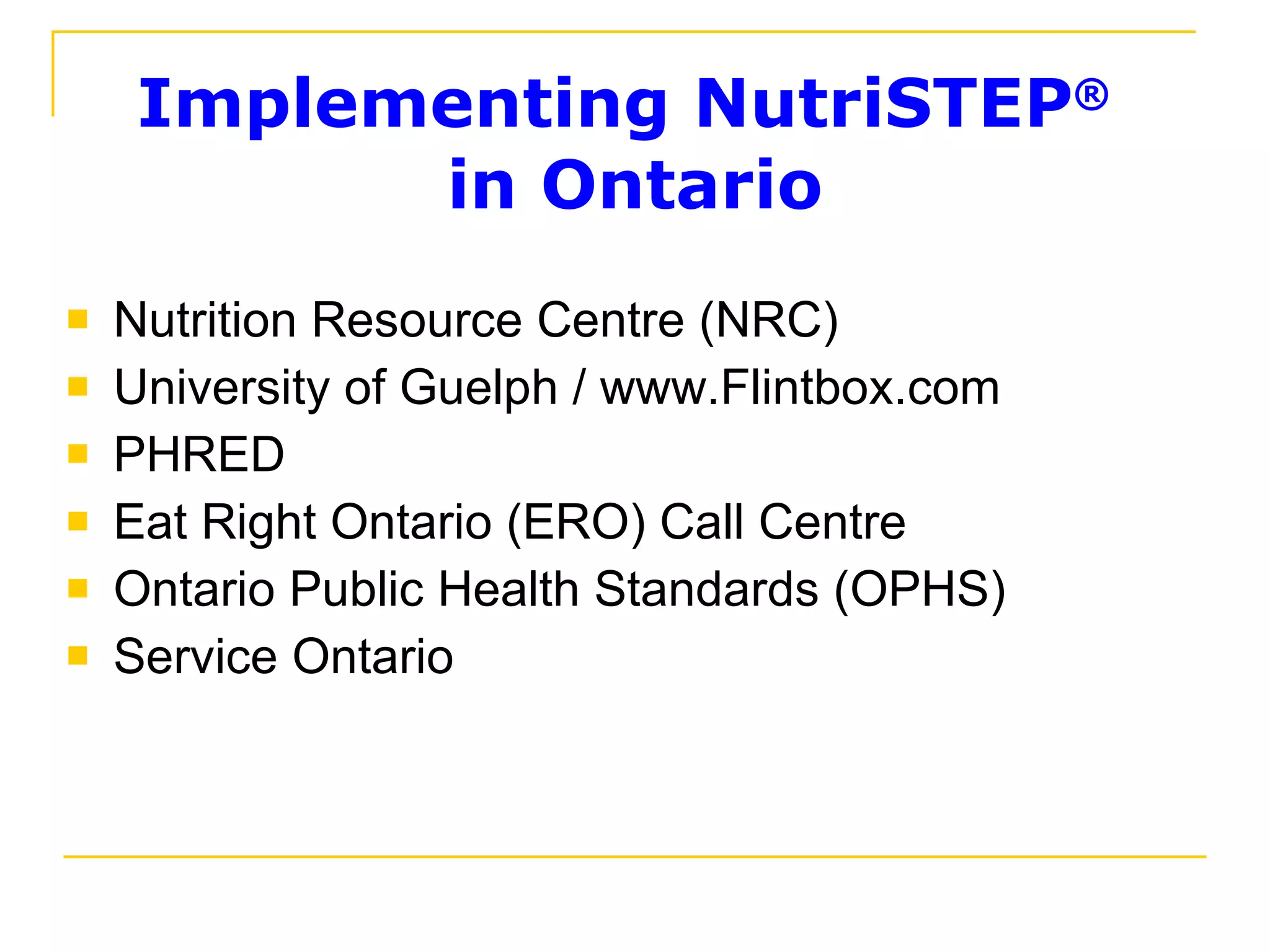 Implementing NutriSTEP®
in Ontario

- Nutrition Resource Centre (NRC)
- University of Guelph / www.Flintbox.com
- PHRED
- Eat Right Ontario (ERO) Call Centre
- Ontario Public Health Standards (OPHS)
- Service Ontario